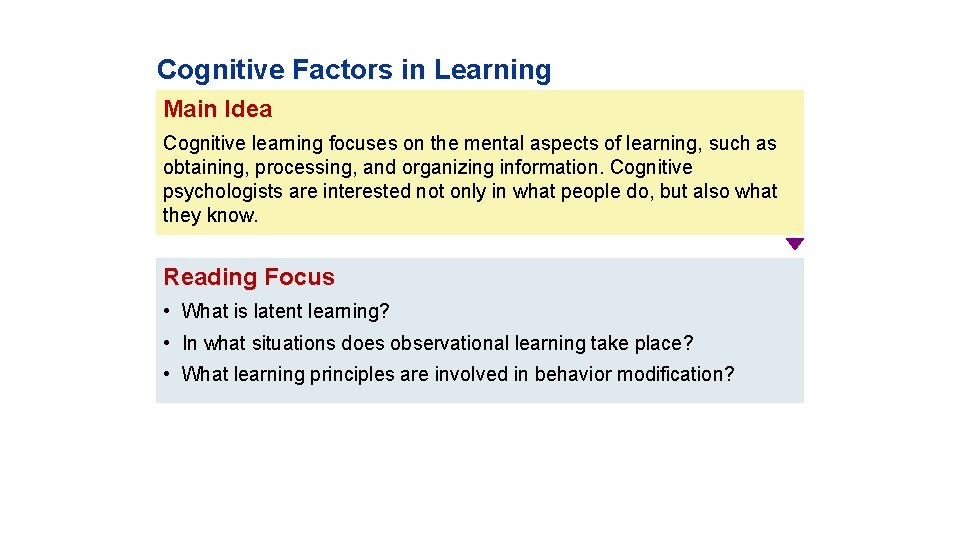 Cognitive Factors in Learning

Main Idea

Cognitive learning focuses on the mental aspects of learning, such as obtaining, processing, and organizing information. Cognitive psychologists are interested not only in what people do, but also what they know.

Reading Focus

• What is latent learning?

• In what situations does observational learning take place?

• What learning principles are involved in behavior modification?